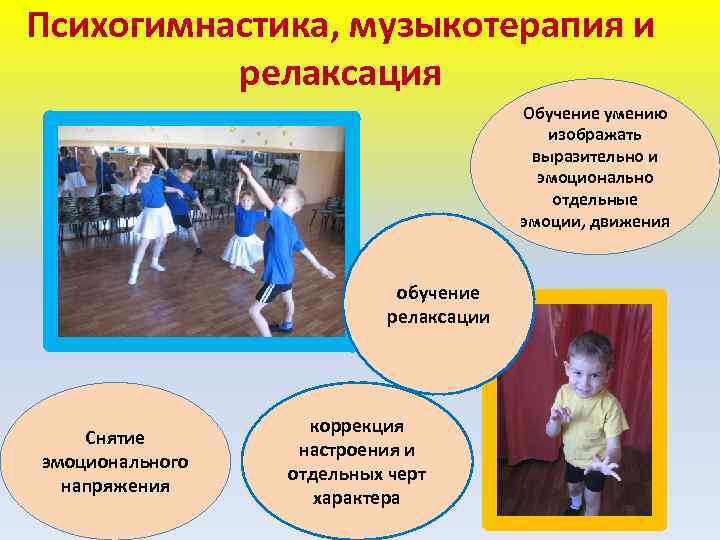 Психогимнастика, музыкотерапия и релаксация

Обучение умению изображать выразительно и эмоционально отдельные эмоции, движения

обучение релаксации

Снятие эмоционального напряжения

коррекция настроения и отдельных черт характера